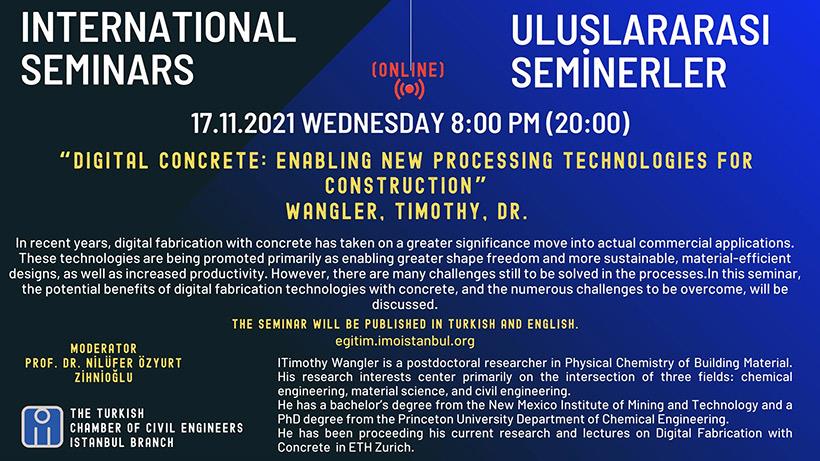 INTERNATIONAL SEMINARS

(ONLINE)

ULUSLARARASI SEMİNERLER

17.11.2021 WEDNESDAY 8:00 PM (20:00)

"DIGITAL CONCRETE: ENABLING NEW PROCESSING TECHNOLOGIES FOR CONSTRUCTION"
WANGLER, TIMOTHY, DR.

In recent years, digital fabrication with concrete has taken on a greater significance move into actual commercial applications. These technologies are being promoted primarily as enabling greater shape freedom and more sustainable, material-efficient designs, as well as increased productivity. However, there are many challenges still to be solved in the processes.In this seminar, the potential benefits of digital fabrication technologies with concrete, and the numerous challenges to be overcome, will be discussed.

THE SEMINAR WILL BE PUBLISHED IN TURKISH AND ENGLISH.

egitim.imoistanbul.org

MODERATOR
PROF. DR. NİLÜFER ÖZYURT ZİHNİOĞLU

THE TURKISH CHAMBER OF CIVIL ENGINEERS ISTANBUL BRANCH

ITimothy Wangler is a postdoctoral researcher in Physical Chemistry of Building Material. His research interests center primarily on the intersection of three fields: chemical engineering, material science, and civil engineering.
He has a bachelor's degree from the New Mexico Institute of Mining and Technology and a PhD degree from the Princeton University Department of Chemical Engineering.
He has been proceeding his current research and lectures on Digital Fabrication with Concrete in ETH Zurich.